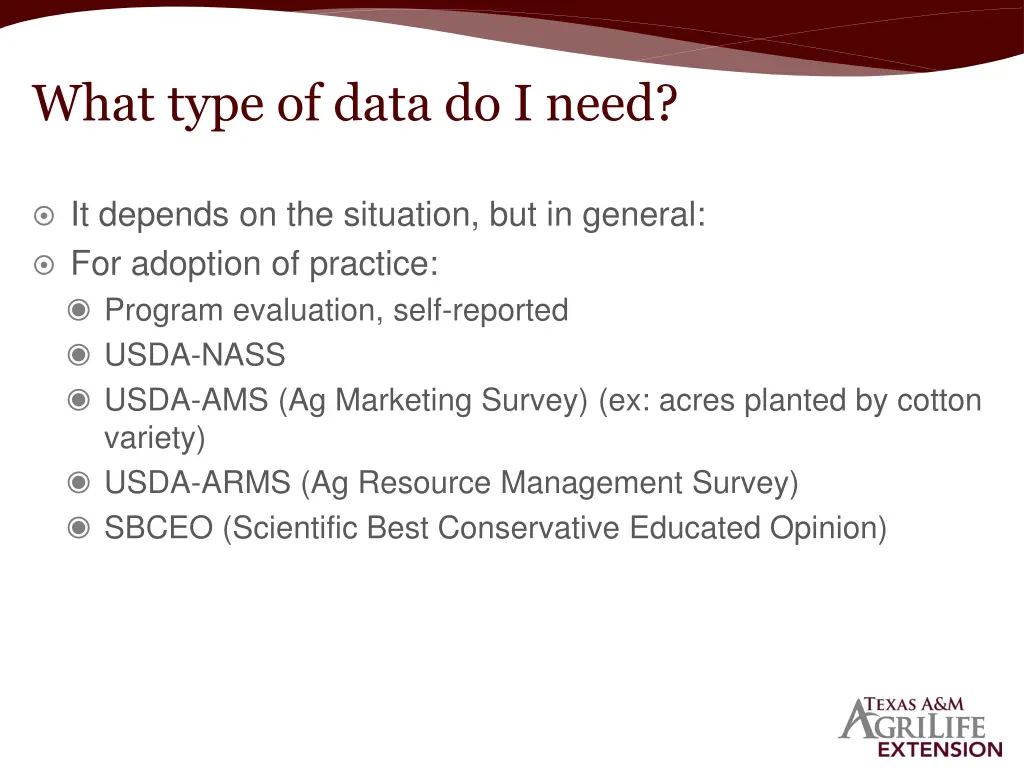 What type of data do I need?

It depends on the situation, but in general:

For adoption of practice:

Program evaluation, self-reported

USDA-NASS

USDA-AMS (Ag Marketing Survey) (ex: acres planted by cotton variety)

USDA-ARMS (Ag Resource Management Survey)

SBCEO (Scientific Best Conservative Educated Opinion)

TEXAS A&M AGRILIFE EXTENSION